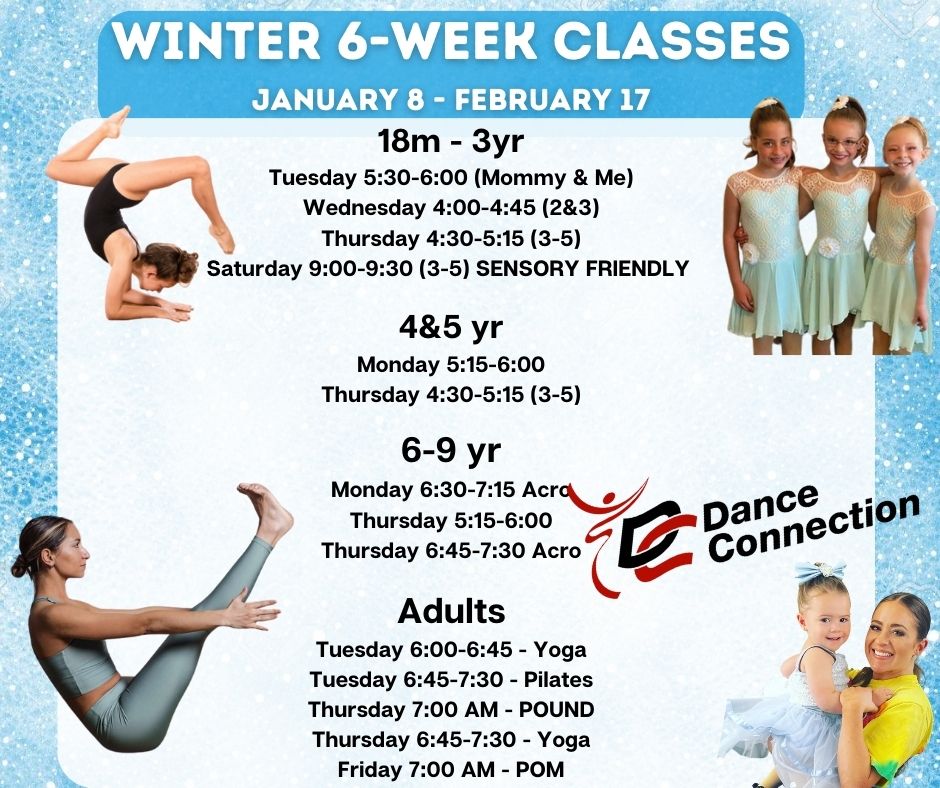 WINTER 6-WEEK CLASSES

JANUARY 8 - FEBRUARY 17

18m - 3yr

Tuesday 5:30-6:00 (Mommy & Me)
Wednesday 4:00-4:45 (2&3)
Thursday 4:30-5:15 (3-5)
Saturday 9:00-9:30 (3-5) SENSORY FRIENDLY

4&5 yr

Monday 5:15-6:00
Thursday 4:30-5:15 (3-5)

6-9 yr

Monday 6:30-7:15 Acro
Thursday 5:15-6:00
Thursday 6:45-7:30 Acro

DC Dance Connection

Adults

Tuesday 6:00-6:45 - Yoga
Tuesday 6:45-7:30 - Pilates
Thursday 7:00 AM - POUND
Thursday 6:45-7:30 - Yoga
Friday 7:00 AM - POM